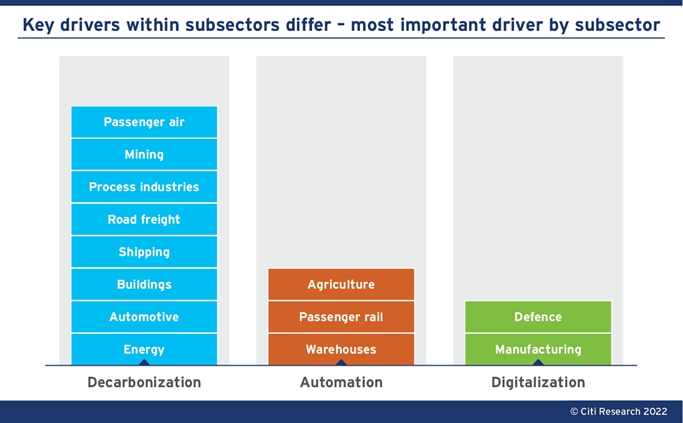 Key drivers within subsectors differ – most important driver by subsector

Passenger air
Mining
Process industries
Road freight
Shipping
Buildings
Automotive
Energy

Decarbonization

Agriculture
Passenger rail
Warehouses

Automation

Defence
Manufacturing

Digitalization

© Citi Research 2022